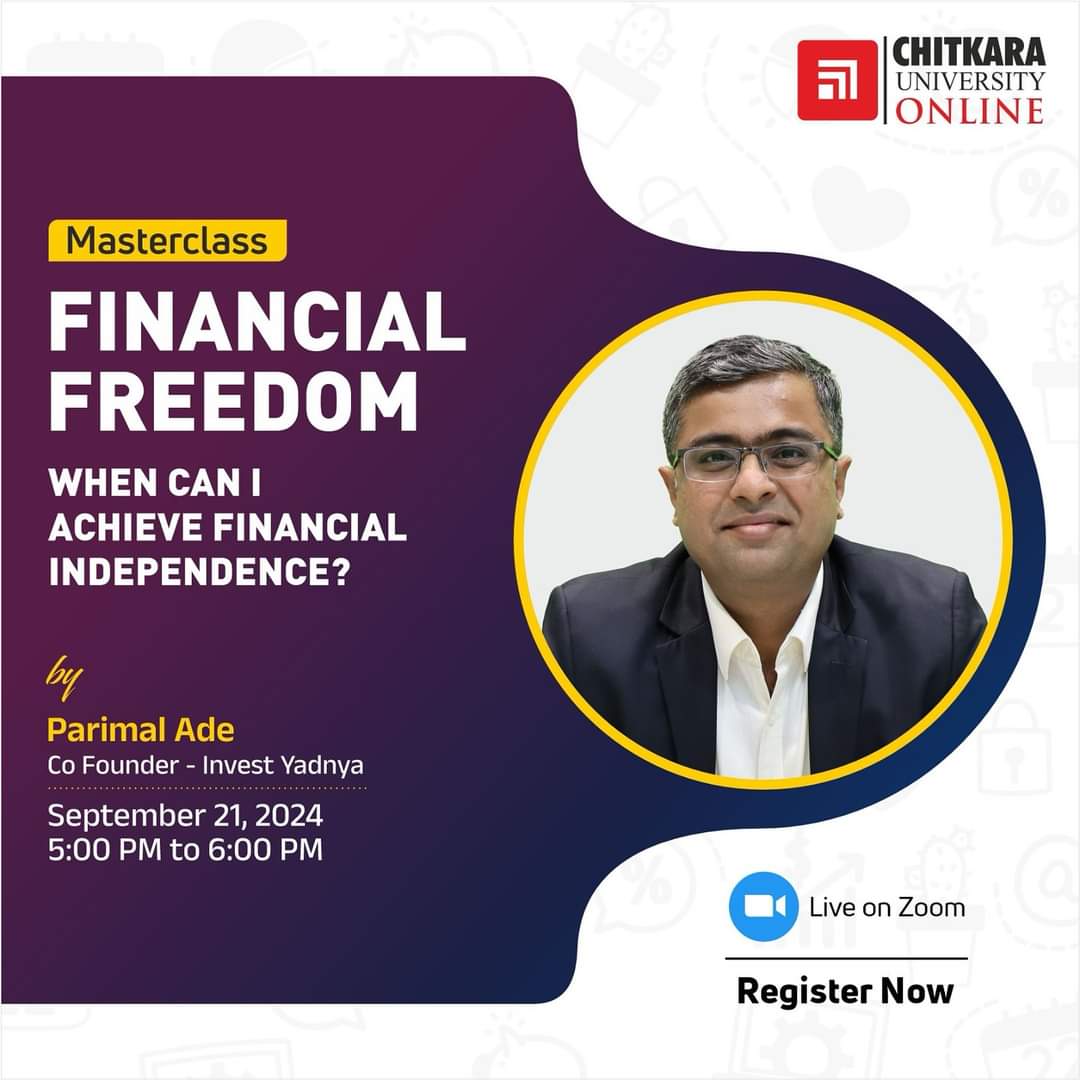 CHITKARA UNIVERSITY ONLINE

Masterclass

FINANCIAL FREEDOM

WHEN CAN I ACHIEVE FINANCIAL INDEPENDENCE?

by

Parimal Ade
Co Founder - Invest Yadnya

September 21, 2024
5:00 PM to 6:00 PM

Live on Zoom

Register Now